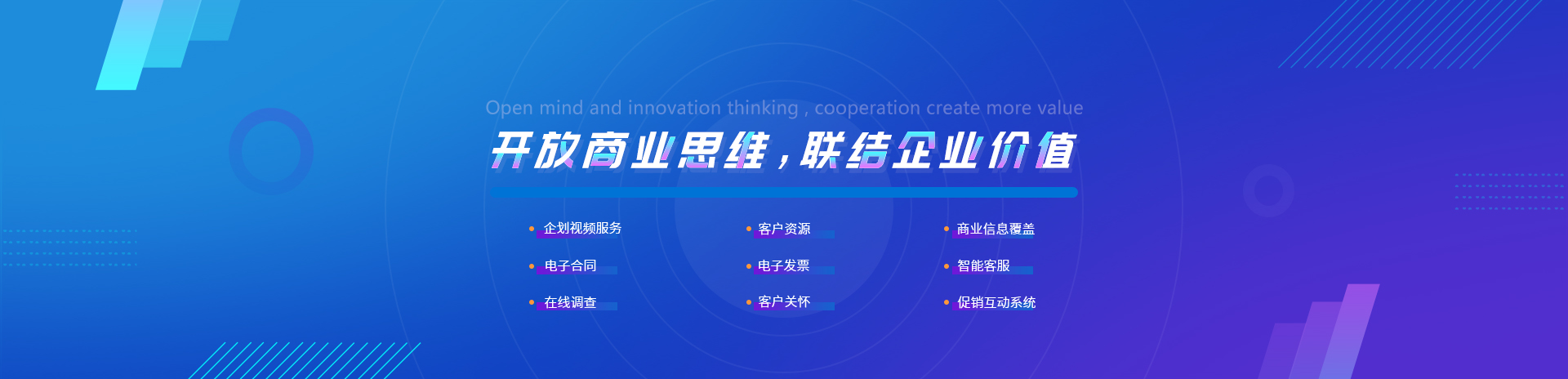 Open mind and innovation thinking , cooperation create more value

开放商业思维，联结企业价值

企划视频服务
电子合同
在线调查

客户资源
电子发票
客户关怀

商业信息覆盖
智能客服
促销互动系统